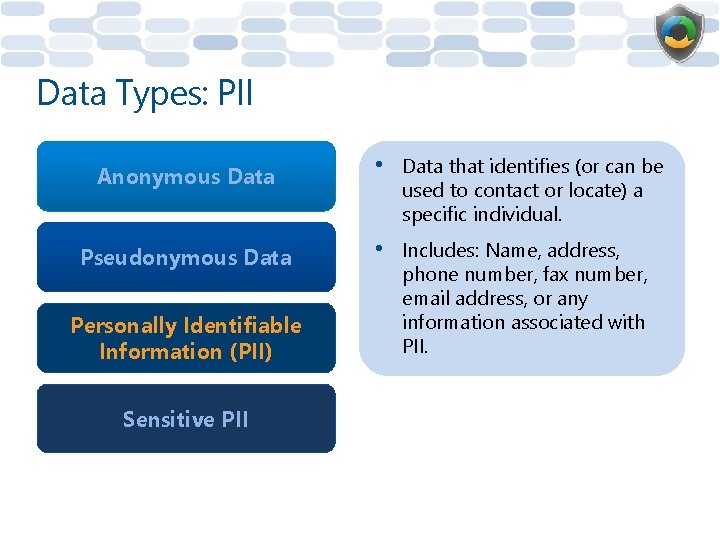 Data Types: PII

Anonymous Data

Pseudonymous Data

Personally Identifiable Information (PII)

Sensitive PII

• Data that identifies (or can be used to contact or locate) a specific individual.

• Includes: Name, address, phone number, fax number, email address, or any information associated with PII.